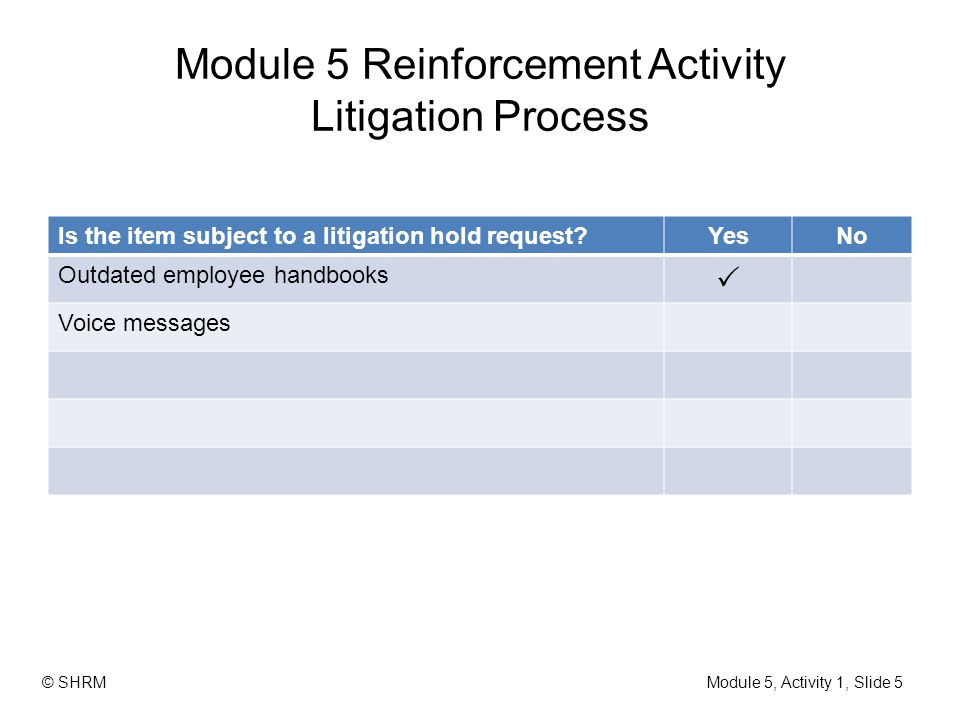 Module 5 Reinforcement Activity
Litigation Process

| Is the item subject to a litigation hold request? | Yes | No |
|---|---|---|
| Outdated employee handbooks | ✓ | |
| Voice messages | | |
| | | |
| | | |
| | | |

© SHRM

Module 5, Activity 1, Slide 5